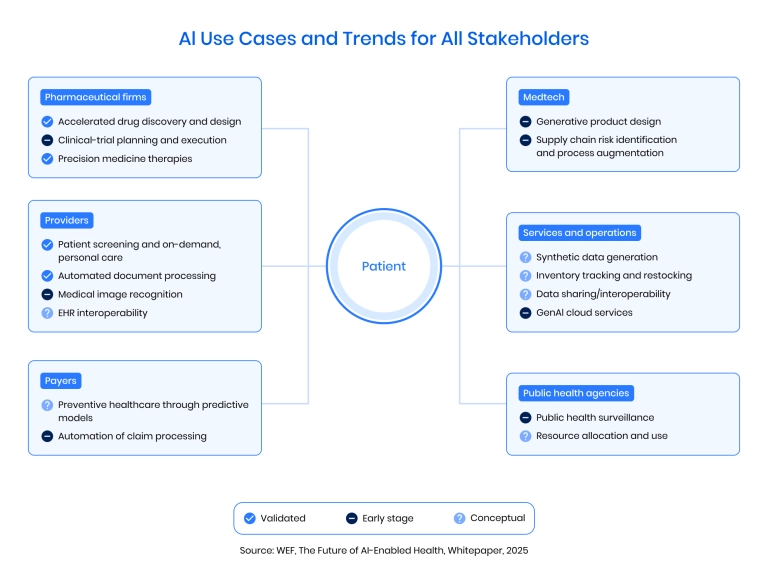 AI Use Cases and Trends for All Stakeholders

Pharmaceutical firms
Accelerated drug discovery and design
Clinical-trial planning and execution
Precision medicine therapies

Providers
Patient screening and on-demand, personal care
Automated document processing
Medical image recognition
EHR interoperability

Payers
Preventive healthcare through predictive models
Automation of claim processing

Patient

Medtech
Generative product design
Supply chain risk identification and process augmentation

Services and operations
Synthetic data generation
Inventory tracking and restocking
Data sharing/interoperability
GenAI cloud services

Public health agencies
Public health surveillance
Resource allocation and use

Validated
Early stage
Conceptual

Source: WEF, The Future of AI-Enabled Health, Whitepaper, 2025